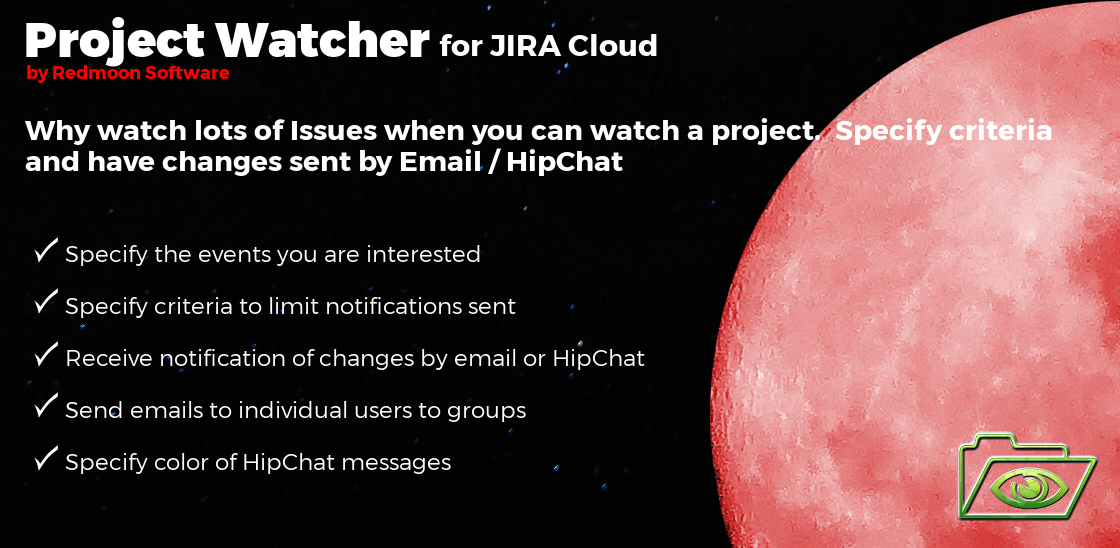 Project Watcher for JIRA Cloud
by Redmoon Software

Why watch lots of Issues when you can watch a project. Specify criteria and have changes sent by Email / HipChat

✓ Specify the events you are interested

✓ Specify criteria to limit notifications sent

✓ Receive notification of changes by email or HipChat

✓ Send emails to individual users to groups

✓ Specify color of HipChat messages